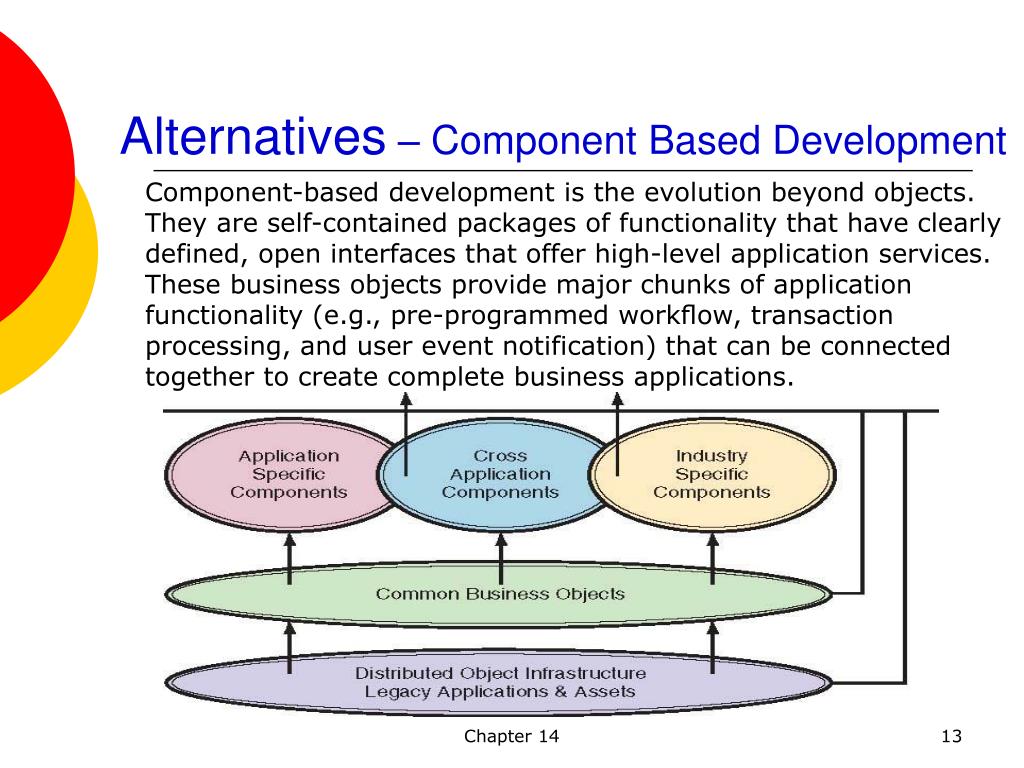 Alternatives – Component Based Development

Component-based development is the evolution beyond objects. They are self-contained packages of functionality that have clearly defined, open interfaces that offer high-level application services. These business objects provide major chunks of application functionality (e.g., pre-programmed workflow, transaction processing, and user event notification) that can be connected together to create complete business applications.

Application Specific Components

Cross Application Components

Industry Specific Components

Common Business Objects

Distributed Object Infrastructure
Legacy Applications & Assets

Chapter 14

13